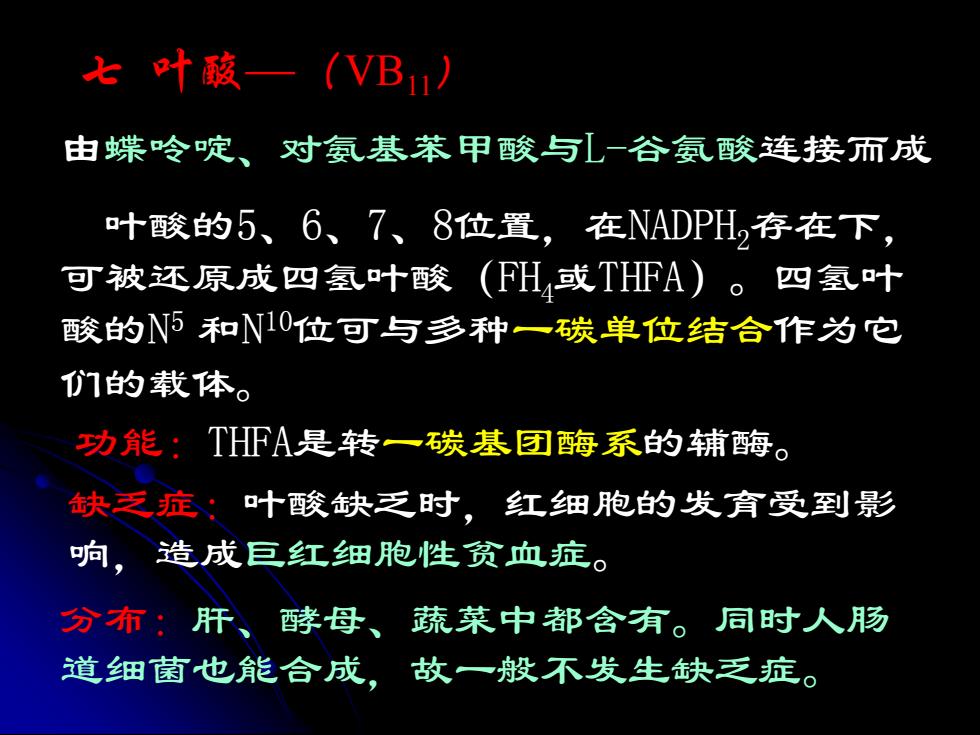 七 叶酸—（$VB_{11}$）

由蝶呤啶、对氨基苯甲酸与L-谷氨酸连接而成

叶酸的5、6、7、8位置，在$NADPH_2$存在下，可被还原成四氢叶酸（$FH_4$或THFA）。四氢叶酸的$N^5$ 和$N^{10}$位可与多种一碳单位结合作为它们的载体。

功能：THFA是转一碳基团酶系的辅酶。

缺乏症：叶酸缺乏时，红细胞的发育受到影响，造成巨红细胞性贫血症。

分布：肝、酵母、蔬菜中都含有。同时人肠道细菌也能合成，故一般不发生缺乏症。